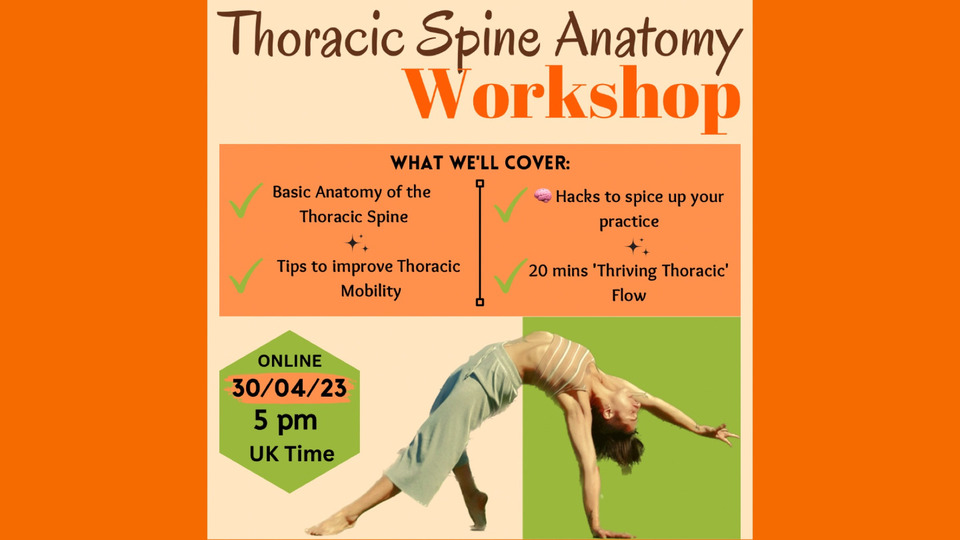 Thoracic Spine Anatomy
Workshop

WHAT WE'LL COVER:

Basic Anatomy of the Thoracic Spine

Tips to improve Thoracic Mobility

🧠 Hacks to spice up your practice

20 mins 'Thriving Thoracic' Flow

ONLINE
30/04/23
5 pm
UK Time